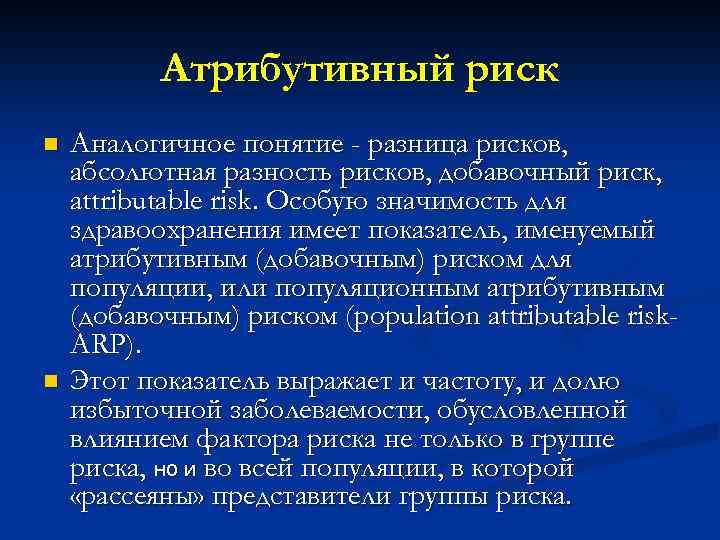 Атрибутивный риск

Аналогичное понятие - разница рисков, абсолютная разность рисков, добавочный риск, attributable risk. Особую значимость для здравоохранения имеет показатель, именуемый атрибутивным (добавочным) риском для популяции, или популяционным атрибутивным (добавочным) риском (population attributable risk-ARP).

Этот показатель выражает и частоту, и долю избыточной заболеваемости, обусловленной влиянием фактора риска не только в группе риска, но и во всей популяции, в которой «рассеяны» представители группы риска.